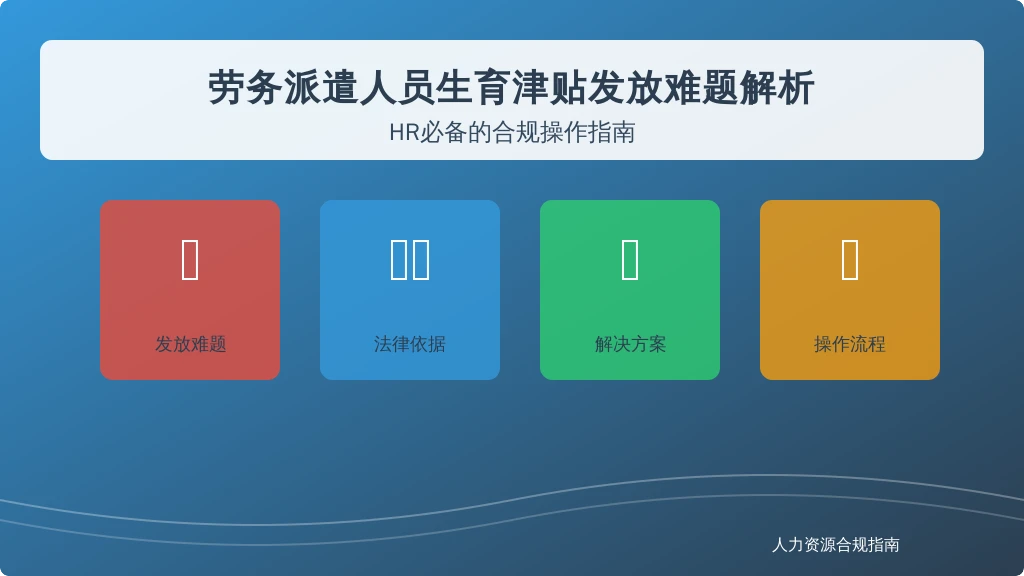 劳务派遣人员生育津贴发放难题解析
HR必备的合规操作指南

发放难题

法律依据

解决方案

操作流程

人力资源合规指南